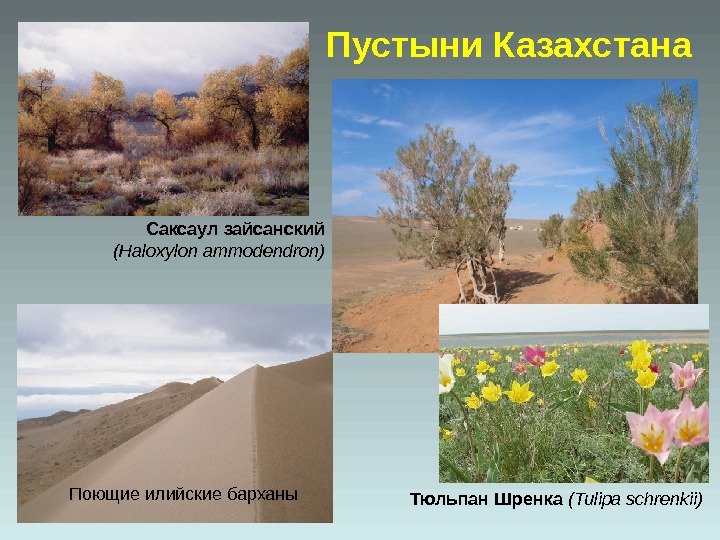 Пустыни Казахстана

Саксаул зайсанский (Haloxylon ammodendron)

Поющие илийские барханы

Тюльпан Шренка (Tulipa schrenkii)